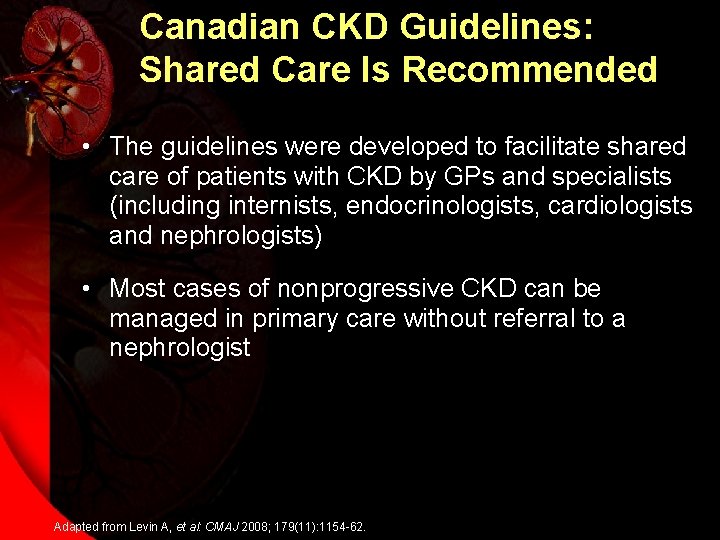 Canadian CKD Guidelines: Shared Care Is Recommended

• The guidelines were developed to facilitate shared care of patients with CKD by GPs and specialists (including internists, endocrinologists, cardiologists and nephrologists)

• Most cases of nonprogressive CKD can be managed in primary care without referral to a nephrologist

Adapted from Levin A, et al. CMAJ 2008; 179(11):1154-62.